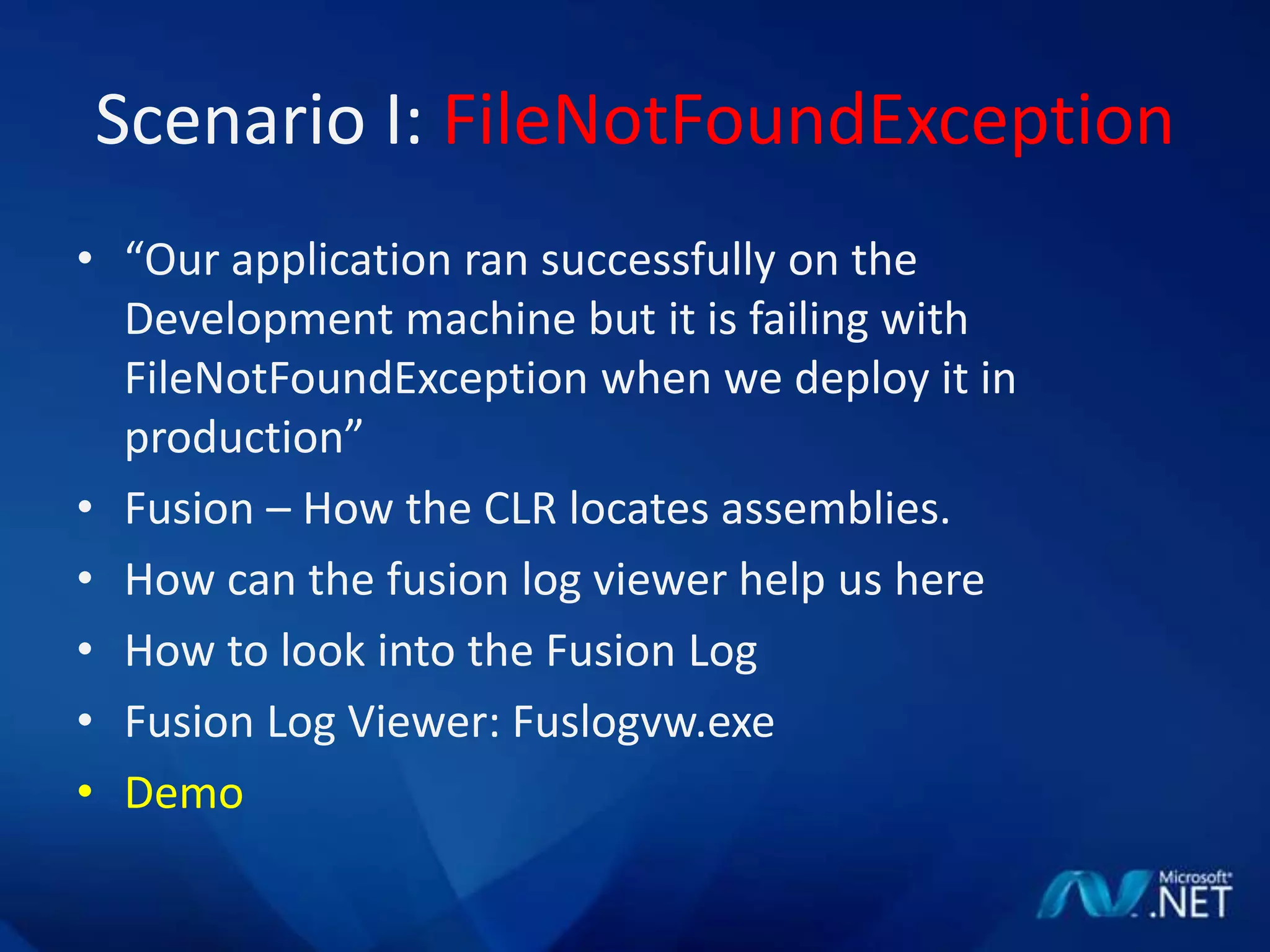 Scenario I: FileNotFoundException

• “Our application ran successfully on the Development machine but it is failing with FileNotFoundException when we deploy it in production”
• Fusion – How the CLR locates assemblies.
• How can the fusion log viewer help us here
• How to look into the Fusion Log
• Fusion Log Viewer: Fuslogvw.exe
• Demo

Microsoft® .NET